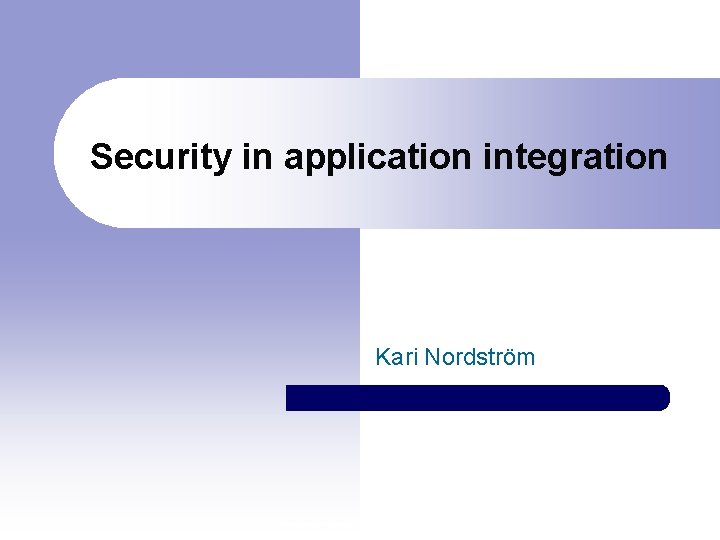 Security in application integration

Kari Nordström